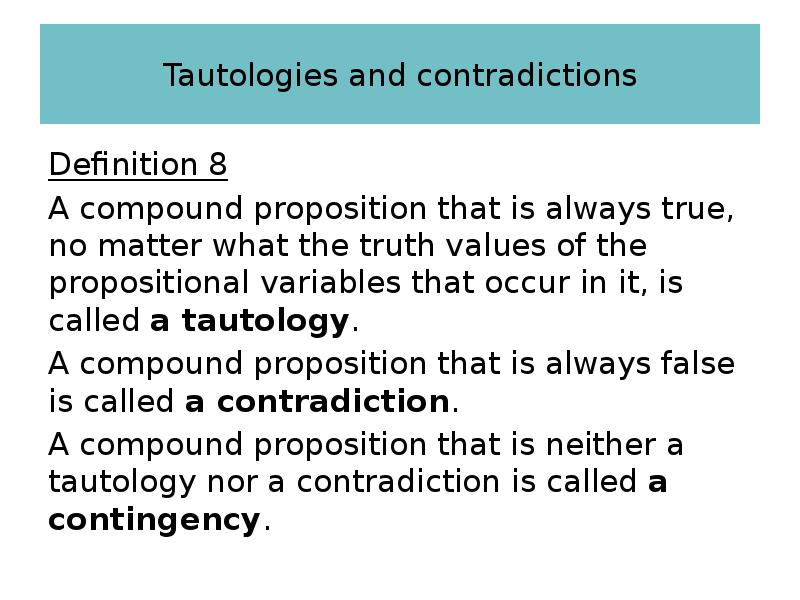 Tautologies and contradictions

Definition 8

A compound proposition that is always true, no matter what the truth values of the propositional variables that occur in it, is called a tautology.

A compound proposition that is always false is called a contradiction.

A compound proposition that is neither a tautology nor a contradiction is called a contingency.